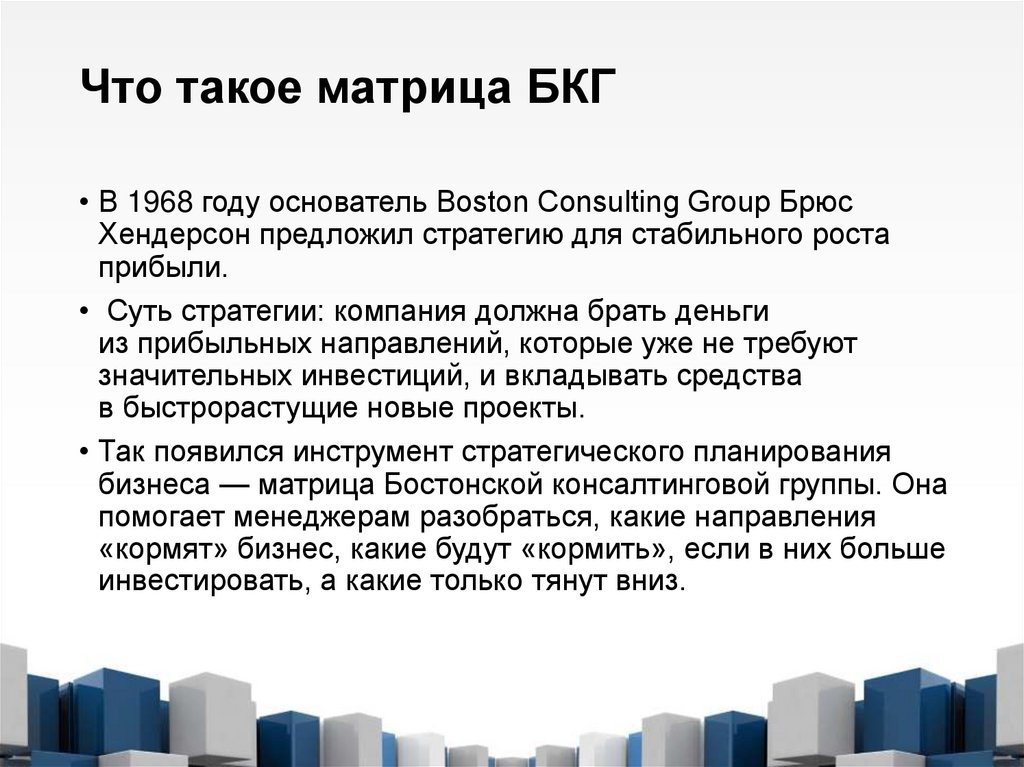 Что такое матрица БКГ

• В 1968 году основатель Boston Consulting Group Брюс Хендерсон предложил стратегию для стабильного роста прибыли.

• Суть стратегии: компания должна брать деньги из прибыльных направлений, которые уже не требуют значительных инвестиций, и вкладывать средства в быстрорастущие новые проекты.

• Так появился инструмент стратегического планирования бизнеса — матрица Бостонской консалтинговой группы. Она помогает менеджерам разобраться, какие направления «кормят» бизнес, какие будут «кормить», если в них больше инвестировать, а какие только тянут вниз.